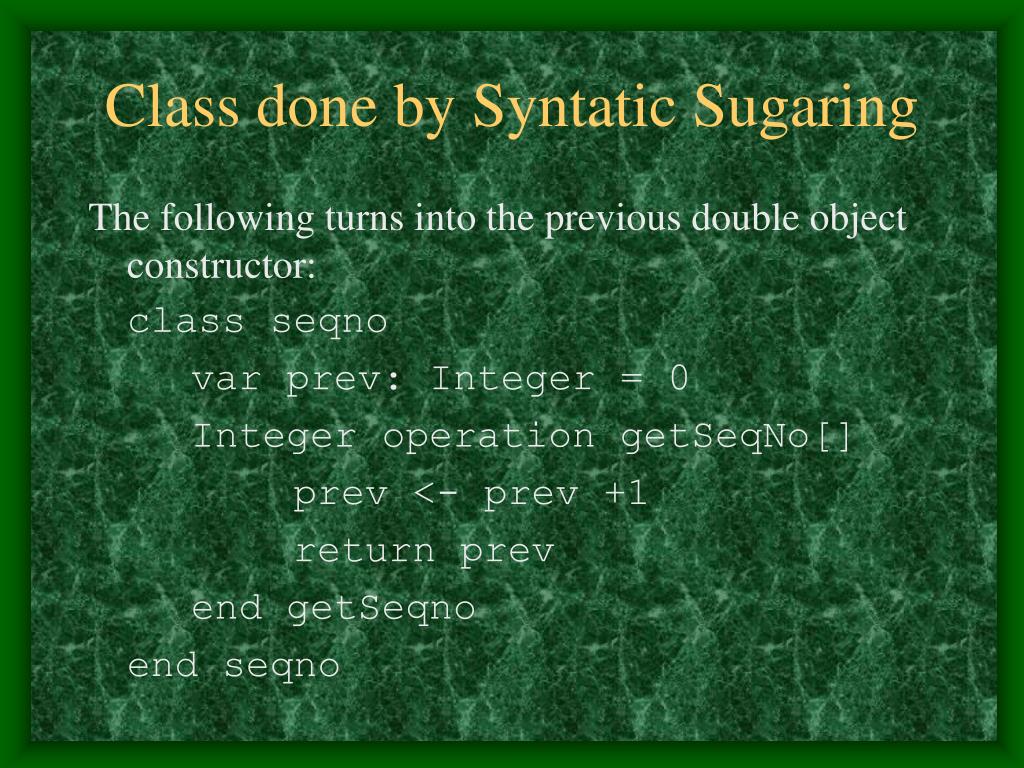 Class done by Syntatic Sugaring

The following turns into the previous double object constructor:

class seqno
var prev: Integer = 0
Integer operation getSeqNo[]
prev <- prev +1
return prev
end getSeqno
end seqno